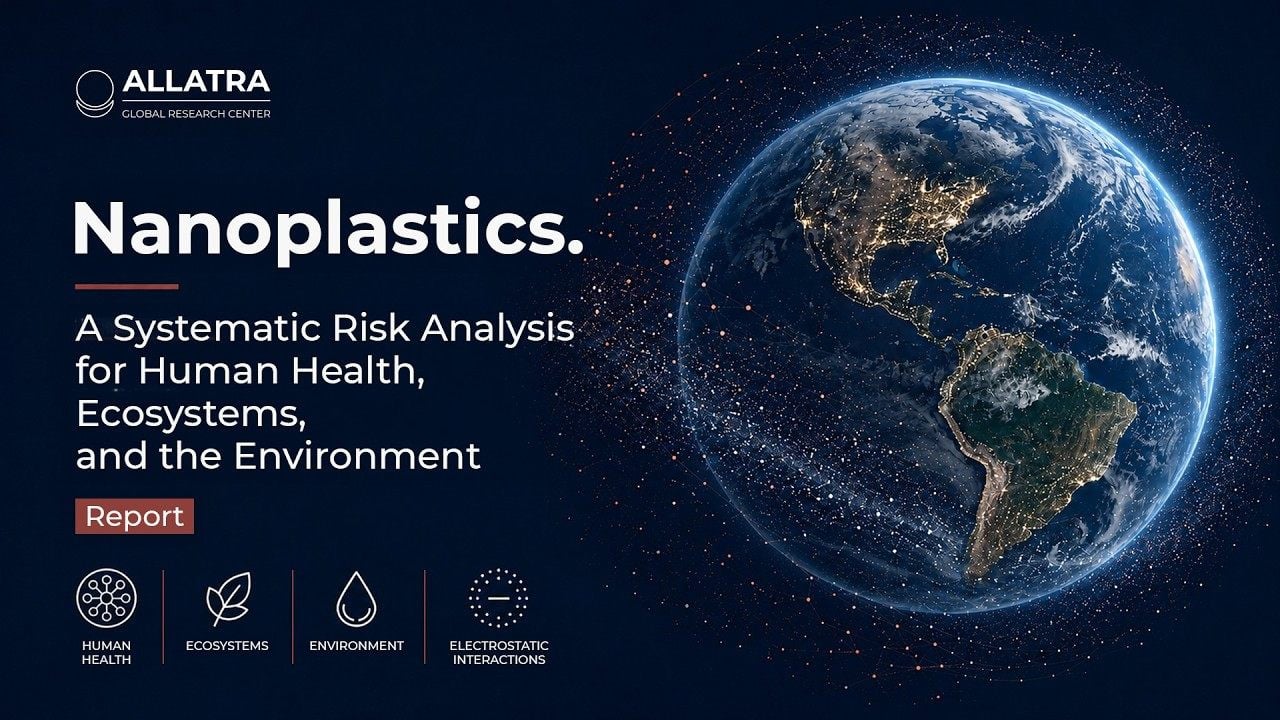 ALLATRA
GLOBAL RESEARCH CENTER

Nanoplastics.

A Systematic Risk Analysis for Human Health, Ecosystems, and the Environment

Report

HUMAN HEALTH

ECOSYSTEMS

ENVIRONMENT

ELECTROSTATIC INTERACTIONS